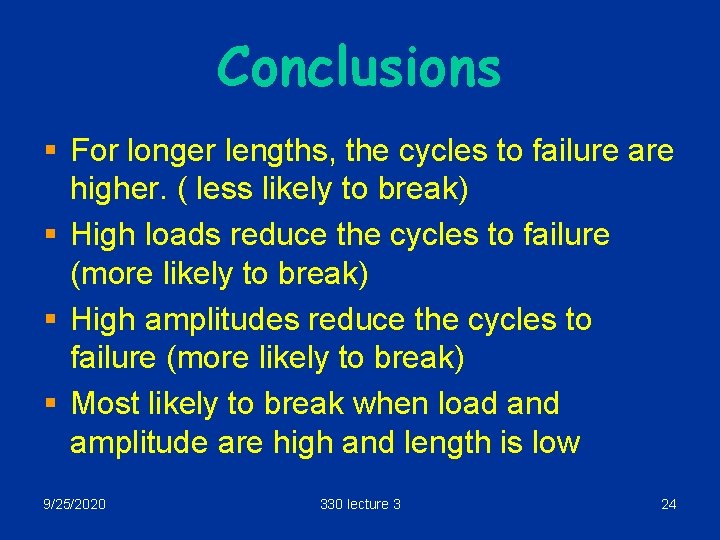 Conclusions

▪ For longer lengths, the cycles to failure are higher. ( less likely to break)
▪ High loads reduce the cycles to failure (more likely to break)
▪ High amplitudes reduce the cycles to failure (more likely to break)
▪ Most likely to break when load and amplitude are high and length is low

9/25/2020 330 lecture 3 24